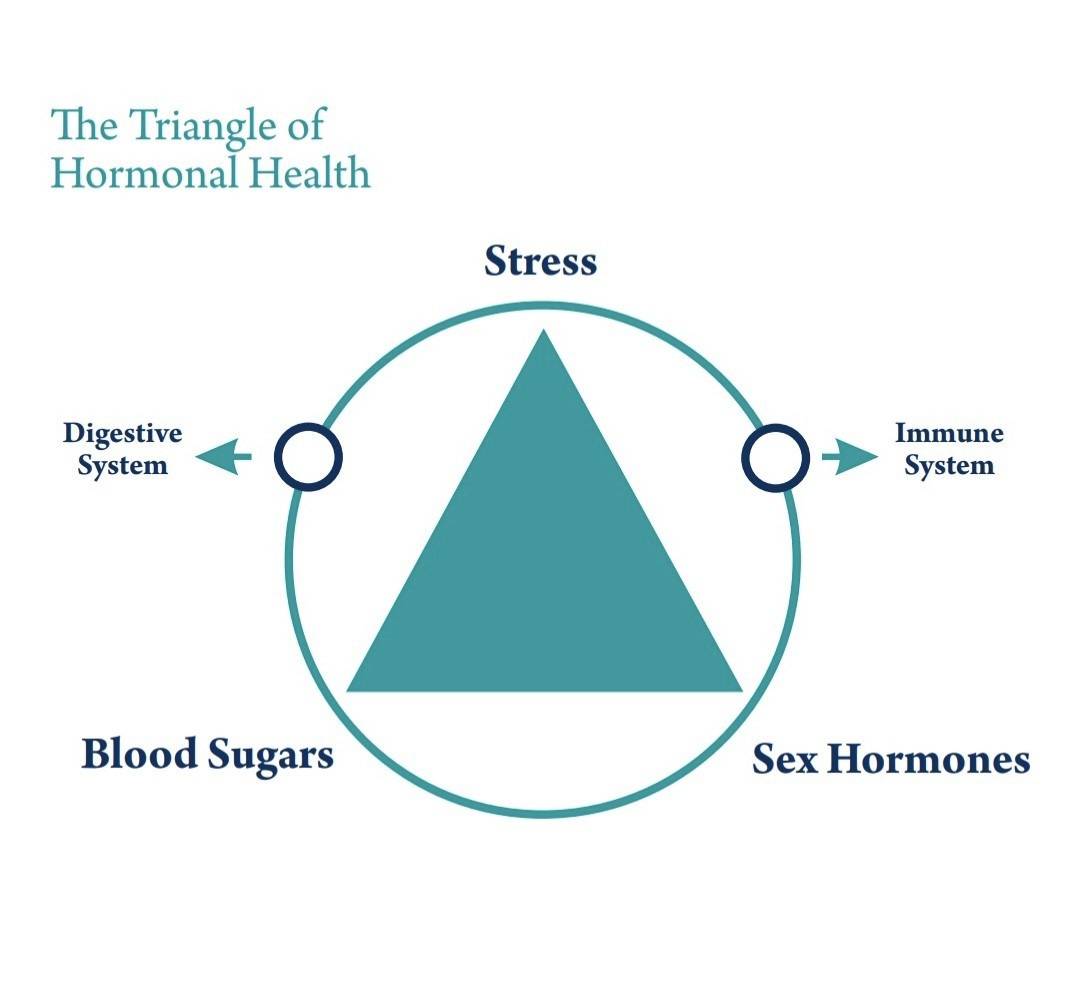 The Triangle of Hormonal Health

Stress

Digestive System

Immune System

Blood Sugars

Sex Hormones